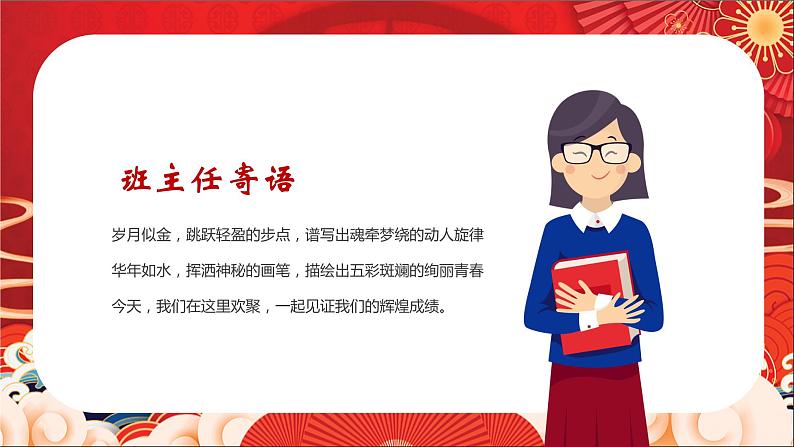 班主任寄语

岁月似金，跳跃轻盈的步点，谱写出魂牵梦绕的动人旋律

华年如水，挥洒神秘的画笔，描绘出五彩斑斓的绚丽青春

今天，我们在这里欢聚，一起见证我们的辉煌成绩。